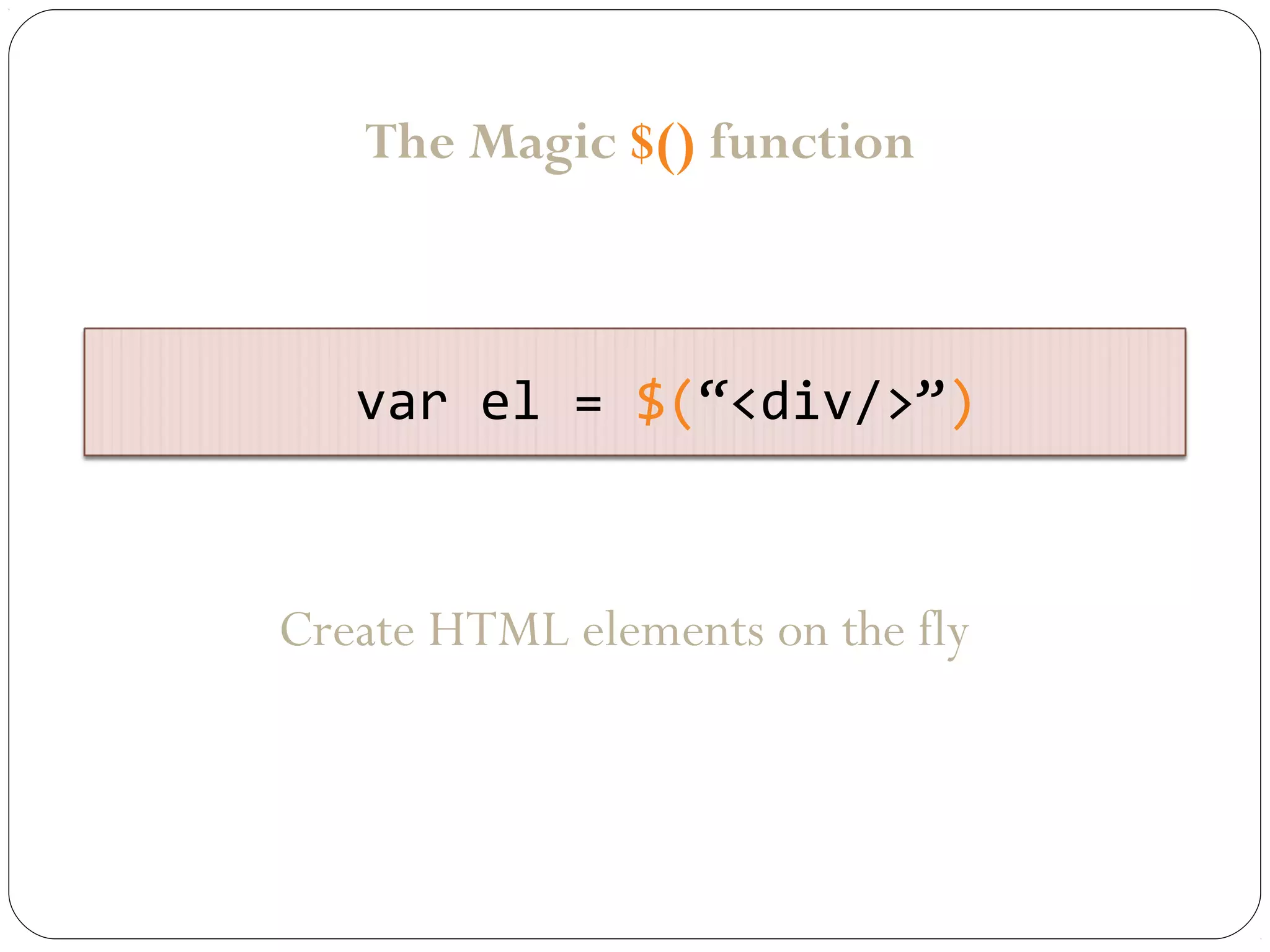 The Magic $() function

var el = $(“<div/>”)

Create HTML elements on the fly